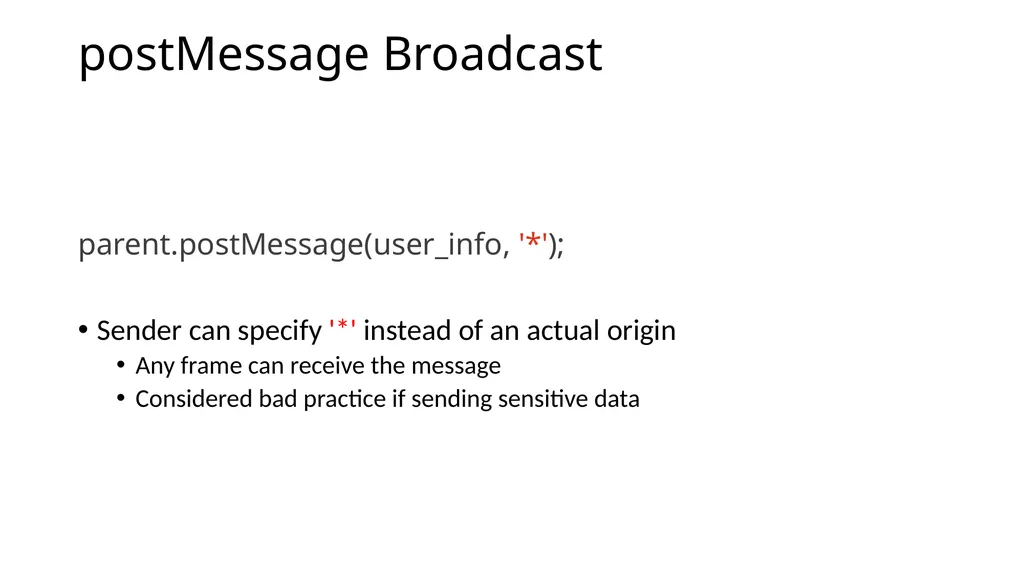 postMessage Broadcast

parent.postMessage(user_info, '*');

• Sender can specify '*' instead of an actual origin
  • Any frame can receive the message
  • Considered bad practice if sending sensitive data